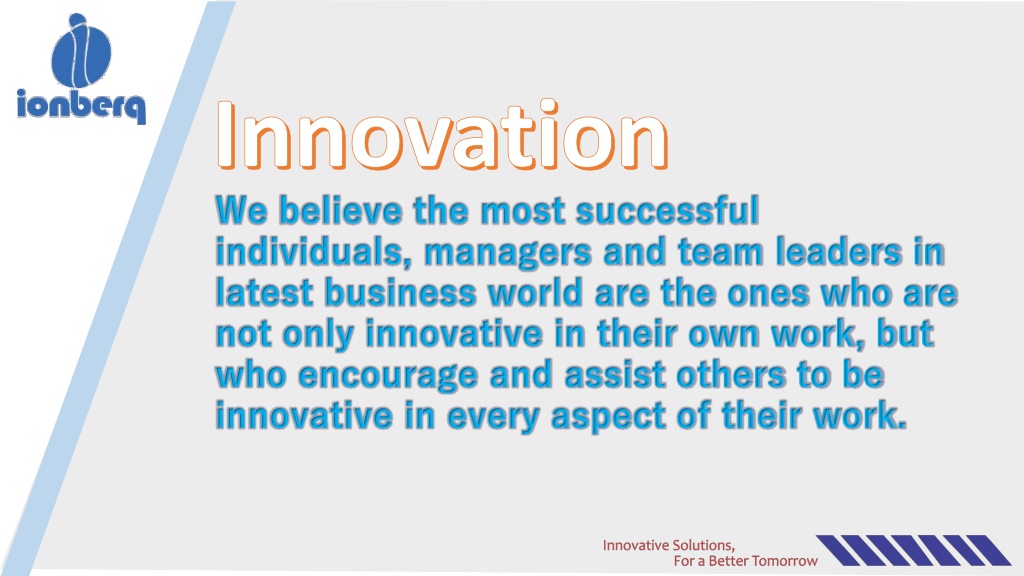 ionberq

Innovation

We believe the most successful individuals, managers and team leaders in latest business world are the ones who are not only innovative in their own work, but who encourage and assist others to be innovative in every aspect of their work.

Innovative Solutions,
For a Better Tomorrow